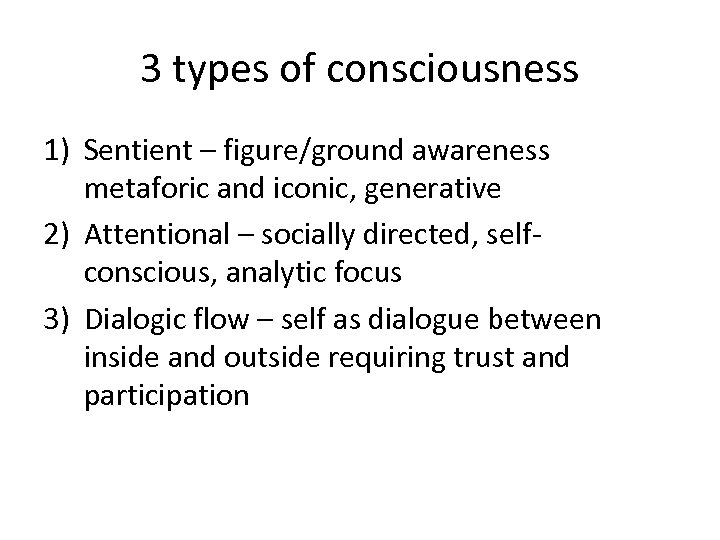 3 types of consciousness

1) Sentient – figure/ground awareness metaforic and iconic, generative
2) Attentional – socially directed, self-conscious, analytic focus
3) Dialogic flow – self as dialogue between inside and outside requiring trust and participation